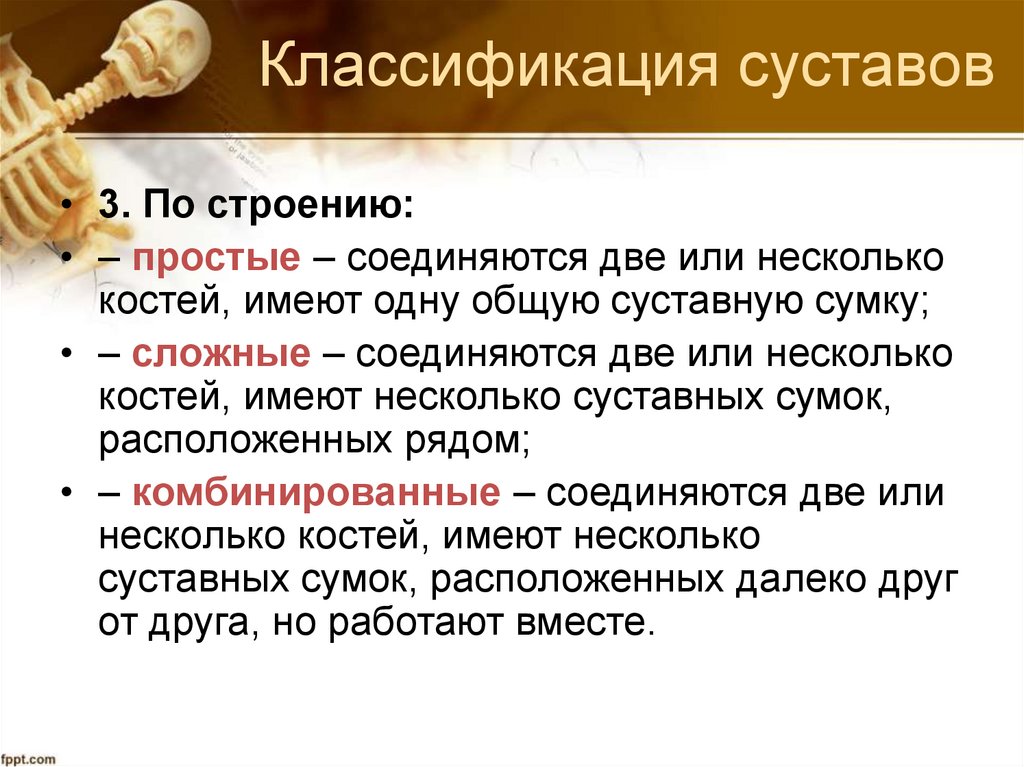 Классификация суставов

• 3. По строению:
• – простые – соединяются две или несколько костей, имеют одну общую суставную сумку;
• – сложные – соединяются две или несколько костей, имеют несколько суставных сумок, расположенных рядом;
• – комбинированные – соединяются две или несколько костей, имеют несколько суставных сумок, расположенных далеко друг от друга, но работают вместе.

fppt.com